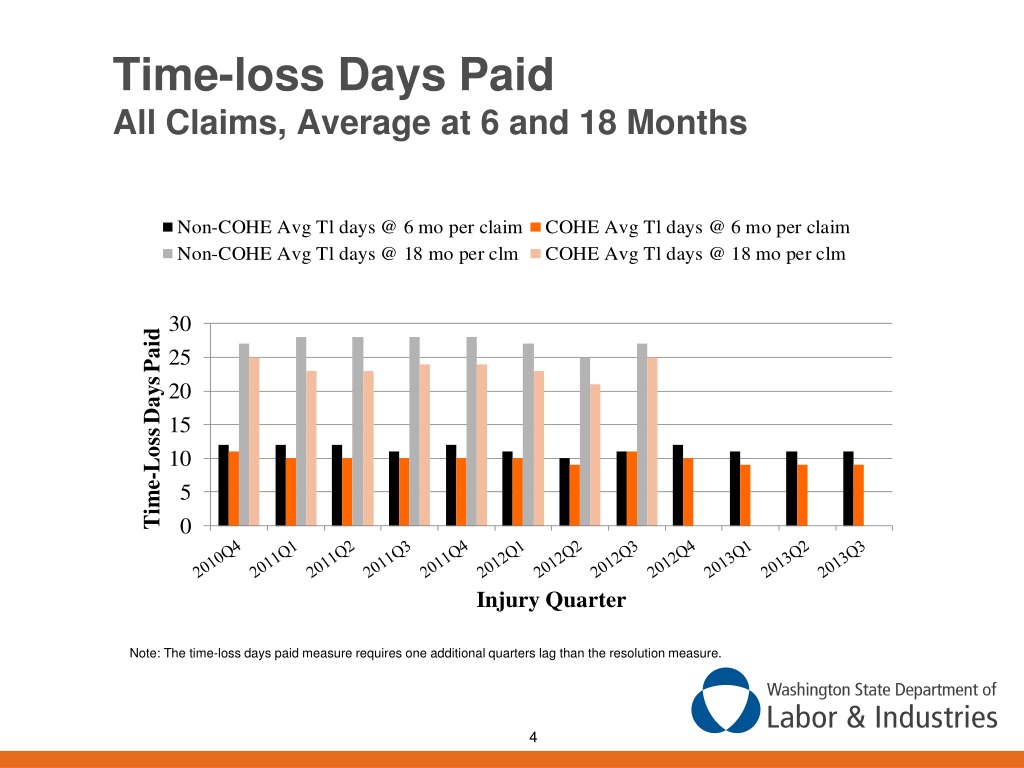 Time-loss Days Paid
All Claims, Average at 6 and 18 Months

Non-COHE Avg Tl days @ 6 mo per claim
COHE Avg Tl days @ 6 mo per claim
Non-COHE Avg Tl days @ 18 mo per clm
COHE Avg Tl days @ 18 mo per clm

Time-Loss Days Paid

30
25
20
15
10
5
0

2010Q4 2011Q1 2011Q2 2011Q3 2011Q4 2012Q1 2012Q2 2012Q3 2012Q4 2013Q1 2013Q2 2013Q3

Injury Quarter

Note: The time-loss days paid measure requires one additional quarters lag than the resolution measure.

Washington State Department of
Labor & Industries

4